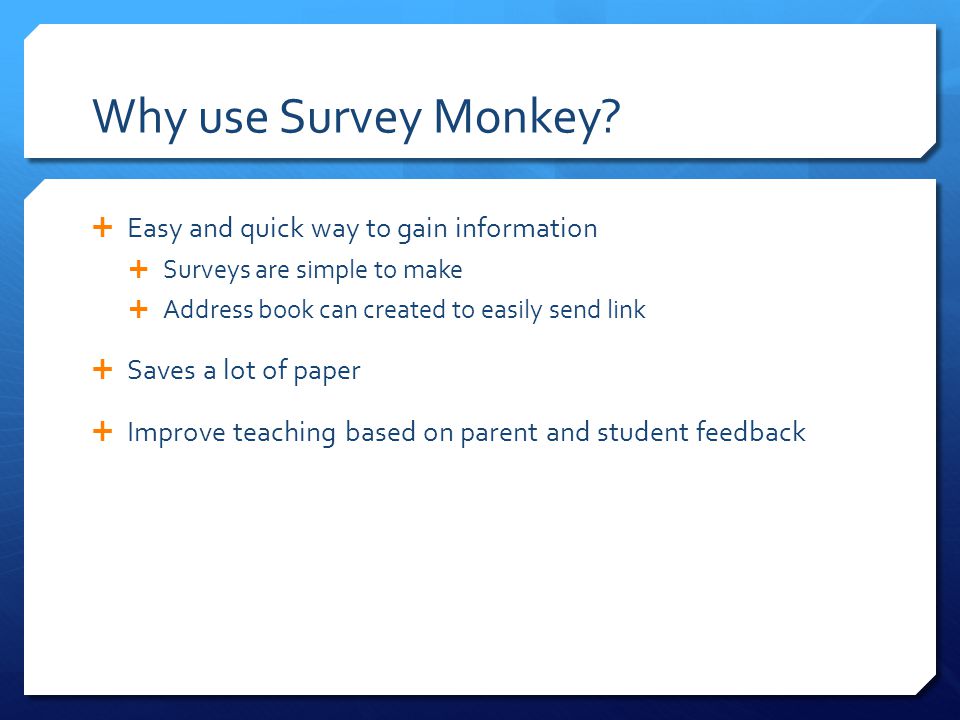 Why use Survey Monkey?

+ Easy and quick way to gain information
  + Surveys are simple to make
  + Address book can created to easily send link

+ Saves a lot of paper

+ Improve teaching based on parent and student feedback